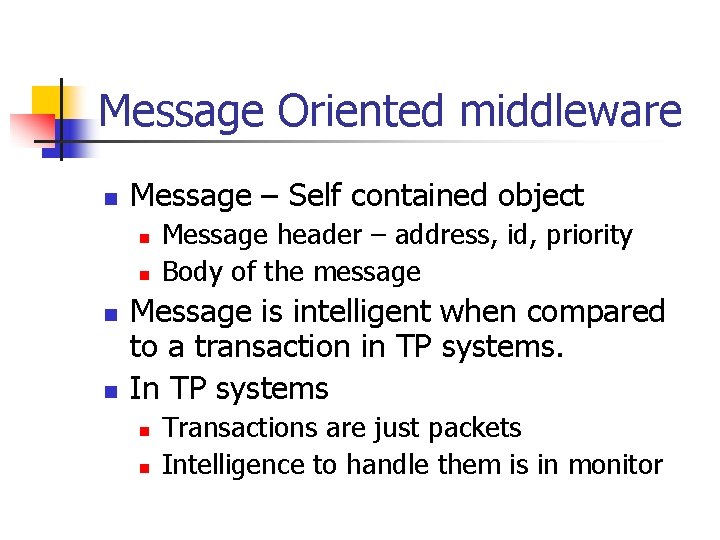 Message Oriented middleware

- Message – Self contained object
  - Message header – address, id, priority
  - Body of the message
- Message is intelligent when compared to a transaction in TP systems.
- In TP systems
  - Transactions are just packets
  - Intelligence to handle them is in monitor